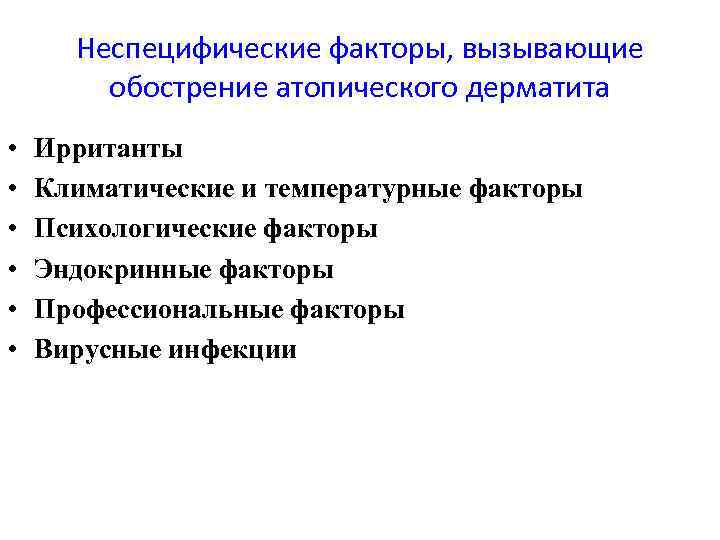 Неспецифические факторы, вызывающие обострение атопического дерматита

• Ирританты
• Климатические и температурные факторы
• Психологические факторы
• Эндокринные факторы
• Профессиональные факторы
• Вирусные инфекции